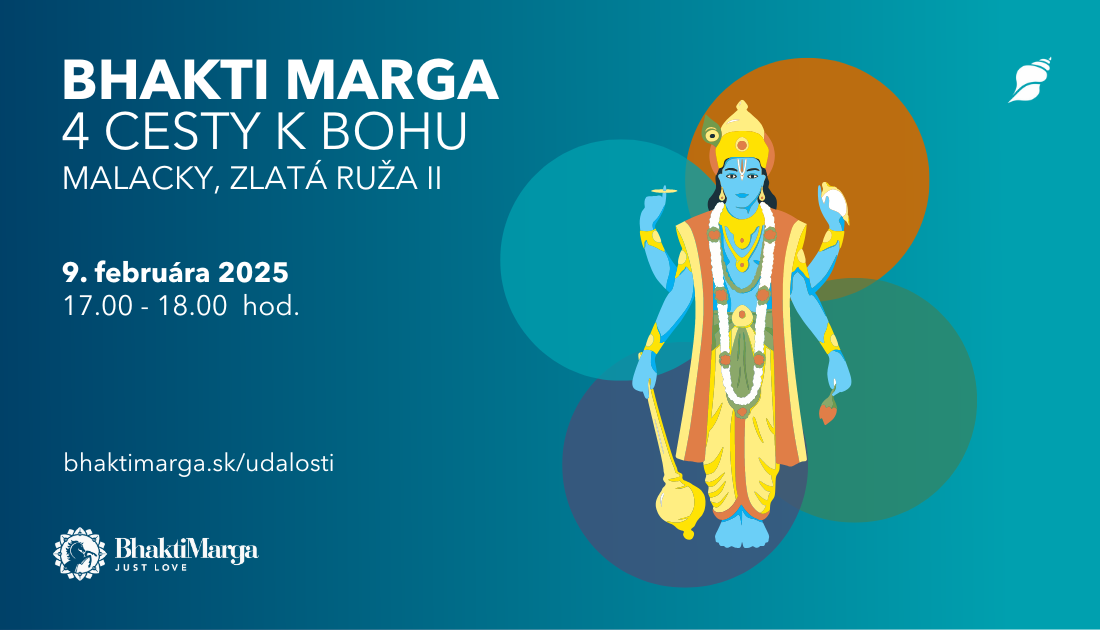 BHAKTI MARGA
4 CESTY K BOHU
MALACKY, ZLATÁ RUŽA II

9. februára 2025
17.00 - 18.00 hod.

bhaktimarga.sk/udalosti

BhaktiMarga
JUST LOVE